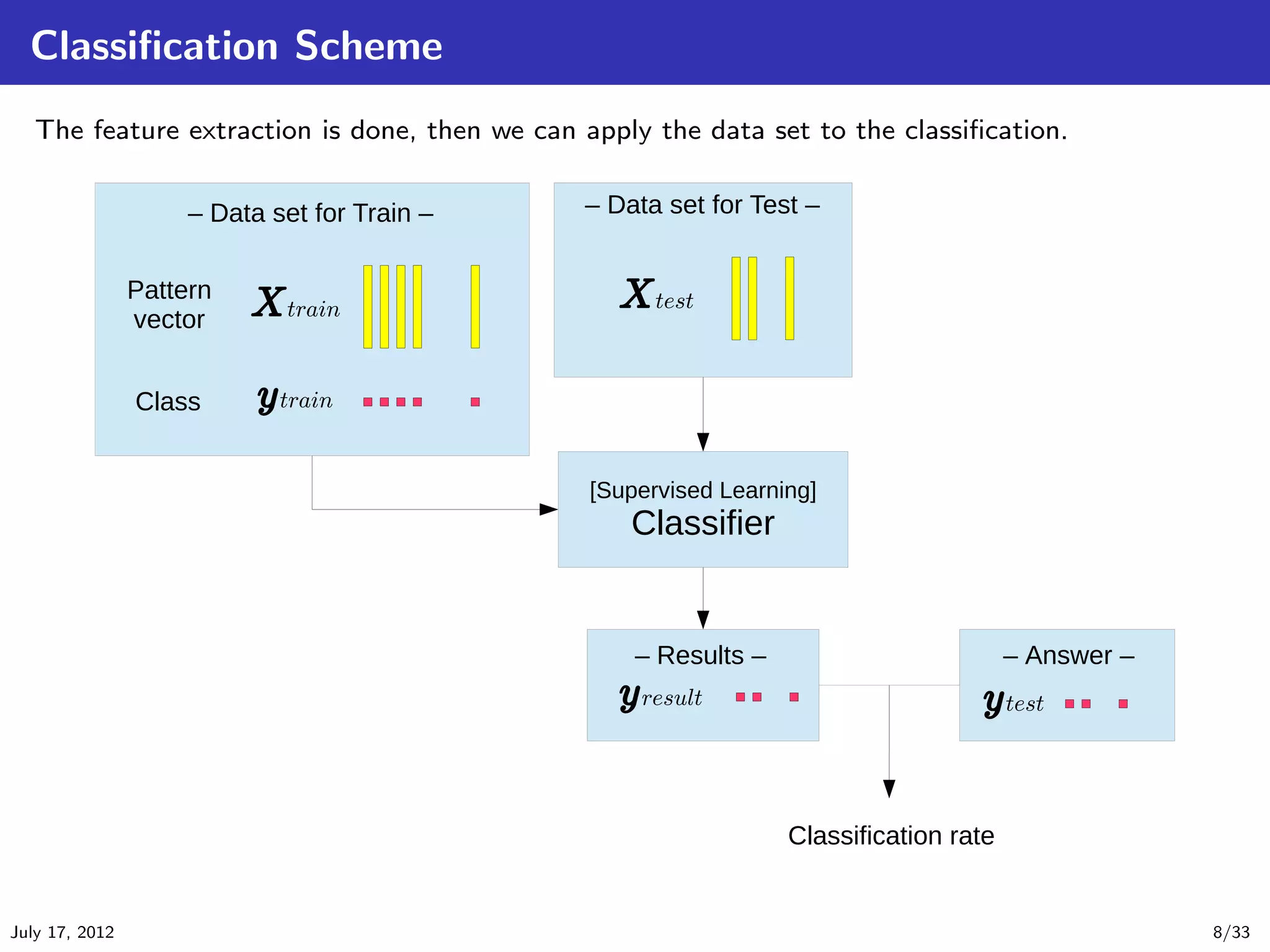 Classification Scheme

The feature extraction is done, then we can apply the data set to the classification.

– Data set for Train –

Pattern vector $\boldsymbol{X}_{train}$

Class $\boldsymbol{y}_{train}$

– Data set for Test –

$\boldsymbol{X}_{test}$

[Supervised Learning]
Classifier

– Results –
$\boldsymbol{y}_{result}$

– Answer –
$\boldsymbol{y}_{test}$

Classification rate

July 17, 2012

8/33